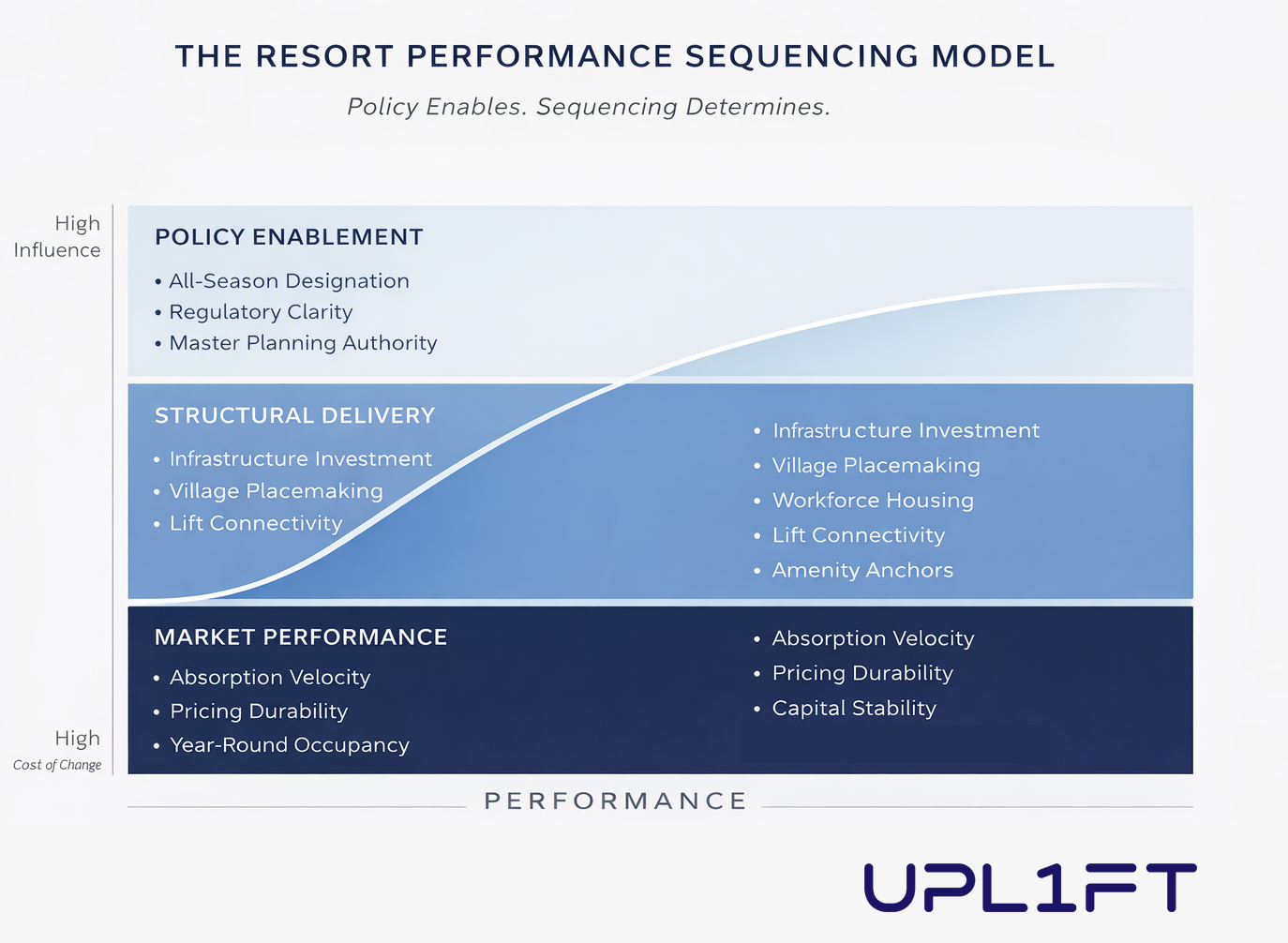 THE RESORT PERFORMANCE SEQUENCING MODEL

Policy Enables. Sequencing Determines.

High Influence

POLICY ENABLEMENT

• All-Season Designation
• Regulatory Clarity
• Master Planning Authority

STRUCTURAL DELIVERY

• Infrastructure Investment
• Village Placemaking
• Lift Connectivity

• Infrastructure Investment
• Village Placemaking
• Workforce Housing
• Lift Connectivity
• Amenity Anchors

MARKET PERFORMANCE

• Absorption Velocity
• Pricing Durability
• Year-Round Occupancy

• Absorption Velocity
• Pricing Durability
• Capital Stability

High
Cost of Change

PERFORMANCE

UPL1FT